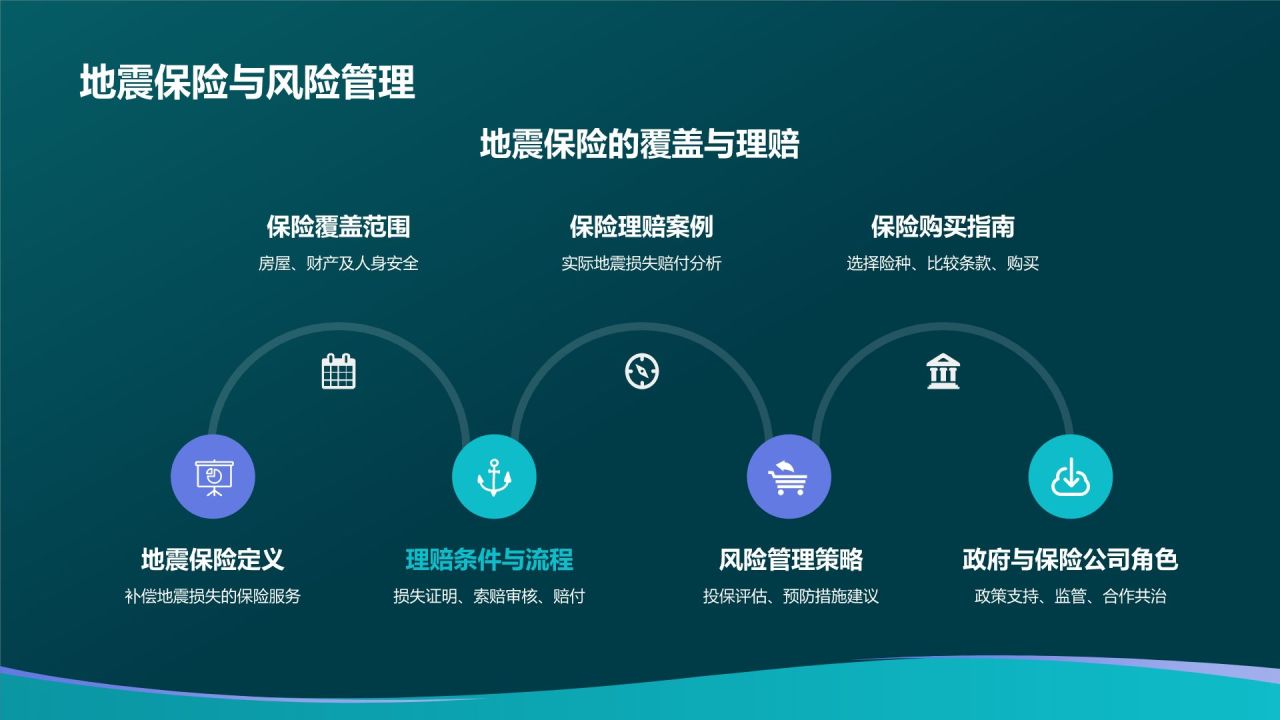 地震保险与风险管理

地震保险的覆盖与理赔

保险覆盖范围
房屋、财产及人身安全

保险理赔案例
实际地震损失赔付分析

保险购买指南
选择险种、比较条款、购买

地震保险定义
补偿地震损失的保险服务

理赔条件与流程
损失证明、索赔审核、赔付

风险管理策略
投保评估、预防措施建议

政府与保险公司角色
政策支持、监管、合作共治